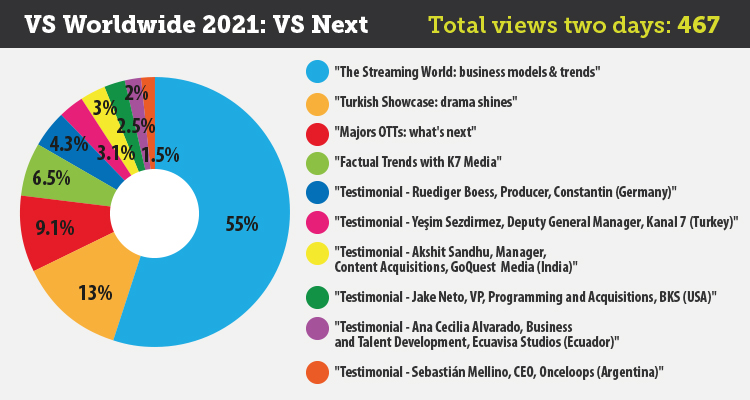 VS Worldwide 2021: VS Next

Total views two days: 467

55%
13%
9.1%
6.5%
4.3%
3.1%
3%
2.5%
2%
1.5%

"The Streaming World: business models & trends"

"Turkish Showcase: drama shines"

"Majors OTTs: what's next"

"Factual Trends with K7 Media"

"Testimonial - Ruediger Boess, Producer, Constantin (Germany)"

"Testimonial - Yeşim Sezdirmez, Deputy General Manager, Kanal 7 (Turkey)"

"Testimonial - Akshit Sandhu, Manager, Content Acquisitions, GoQuest Media (India)"

"Testimonial - Jake Neto, VP, Programming and Acquisitions, BKS (USA)"

"Testimonial - Ana Cecilia Alvarado, Business and Talent Development, Ecuavisa Studios (Ecuador)"

"Testimonial - Sebastián Mellino, CEO, Onceloops (Argentina)"